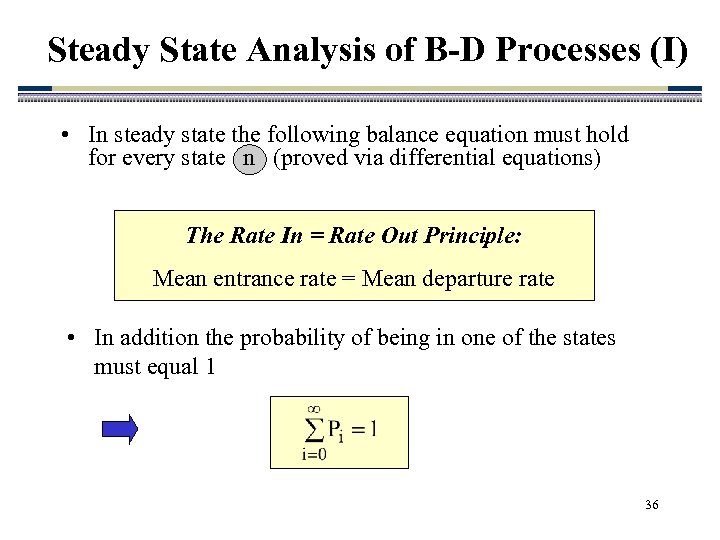 Steady State Analysis of B-D Processes (I)

• In steady state the following balance equation must hold for every state n (proved via differential equations)

The Rate In = Rate Out Principle:

Mean entrance rate = Mean departure rate

• In addition the probability of being in one of the states must equal 1

$\sum_{i=0}^{\infty} P_i = 1$

36